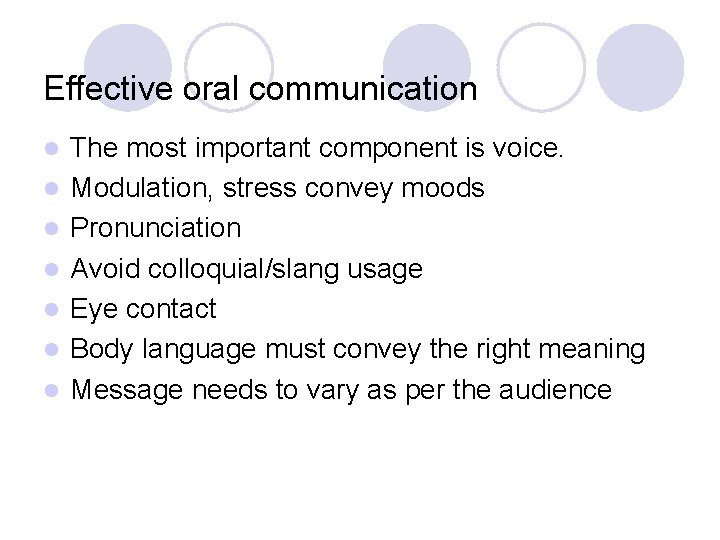 Effective oral communication

- The most important component is voice.
- Modulation, stress convey moods
- Pronunciation
- Avoid colloquial/slang usage
- Eye contact
- Body language must convey the right meaning
- Message needs to vary as per the audience